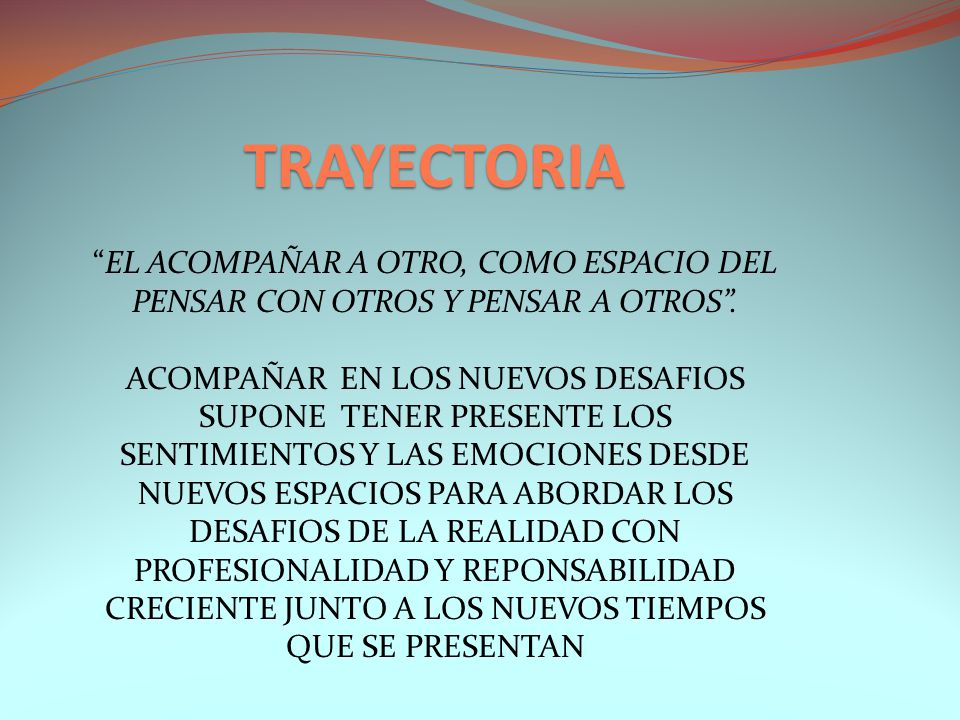 TRAYECTORIA

“EL ACOMPAÑAR A OTRO, COMO ESPACIO DEL PENSAR CON OTROS Y PENSAR A OTROS”.

ACOMPAÑAR EN LOS NUEVOS DESAFIOS SUPONE TENER PRESENTE LOS SENTIMIENTOS Y LAS EMOCIONES DESDE NUEVOS ESPACIOS PARA ABORDAR LOS DESAFIOS DE LA REALIDAD CON PROFESIONALIDAD Y REPONSABILIDAD CRECIENTE JUNTO A LOS NUEVOS TIEMPOS QUE SE PRESENTAN